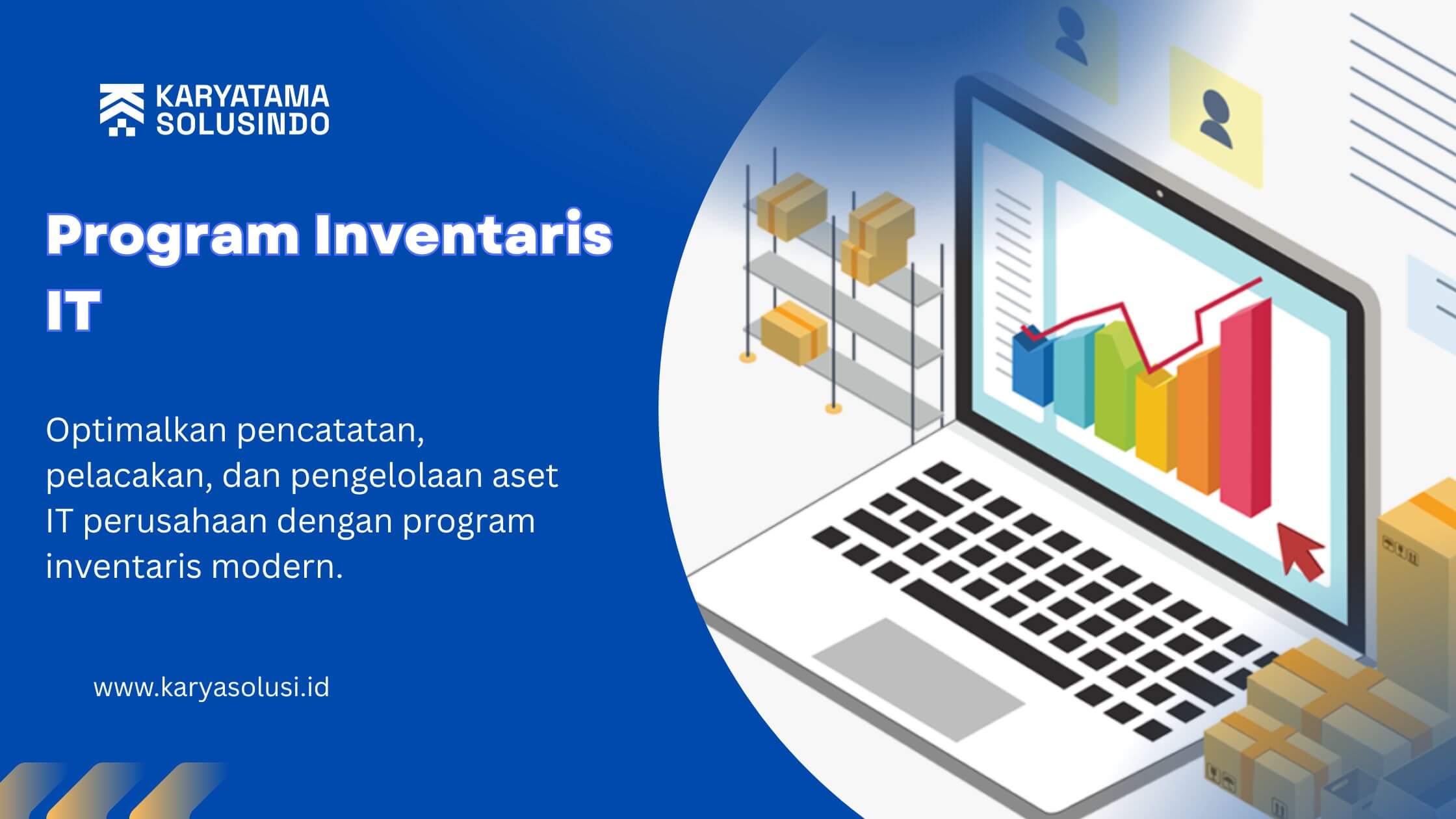 KARYATAMA SOLUSINDO

Program Inventaris IT

Optimalkan pencatatan, pelacakan, dan pengelolaan aset IT perusahaan dengan program inventaris modern.

www.karyasolusi.id